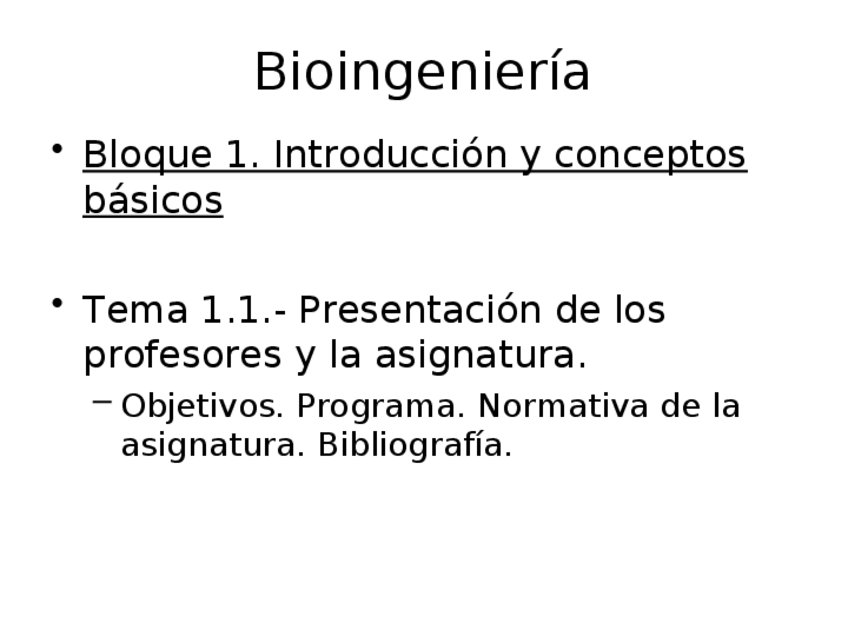 Bioingeniería

• Bloque 1. Introducción y conceptos básicos

• Tema 1.1.- Presentación de los profesores y la asignatura.
 – Objetivos. Programa. Normativa de la asignatura. Bibliografía.